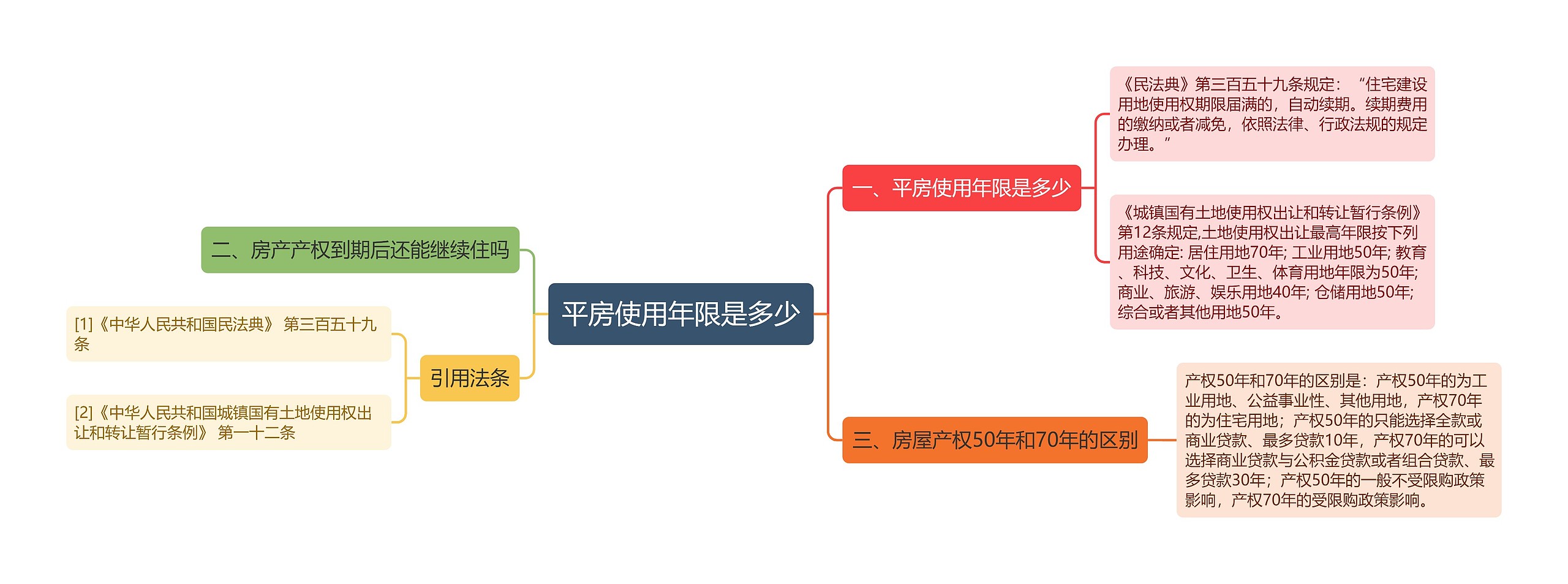 平房使用年限是多少

一、平房使用年限是多少

《民法典》第三百五十九条规定：“住宅建设用地使用权期限届满的，自动续期。续期费用的缴纳或者减免，依照法律、行政法规的规定办理。”

《城镇国有土地使用权出让和转让暂行条例》第12条规定,土地使用权出让最高年限按下列用途确定: 居住用地70年; 工业用地50年; 教育、科技、文化、卫生、体育用地年限为50年; 商业、旅游、娱乐用地40年; 仓储用地50年; 综合或者其他用地50年。

三、房屋产权50年和70年的区别

产权50年和70年的区别是：产权50年的为工业用地、公益事业性、其他用地，产权70年的为住宅用地；产权50年的只能选择全款或商业贷款、最多贷款10年，产权70年的可以选择商业贷款与公积金贷款或者组合贷款、最多贷款30年；产权50年的一般不受限购政策影响，产权70年的受限购政策影响。

二、房产产权到期后还能继续住吗

引用法条

[1]《中华人民共和国民法典》 第三百五十九条

[2]《中华人民共和国城镇国有土地使用权出让和转让暂行条例》 第一十二条